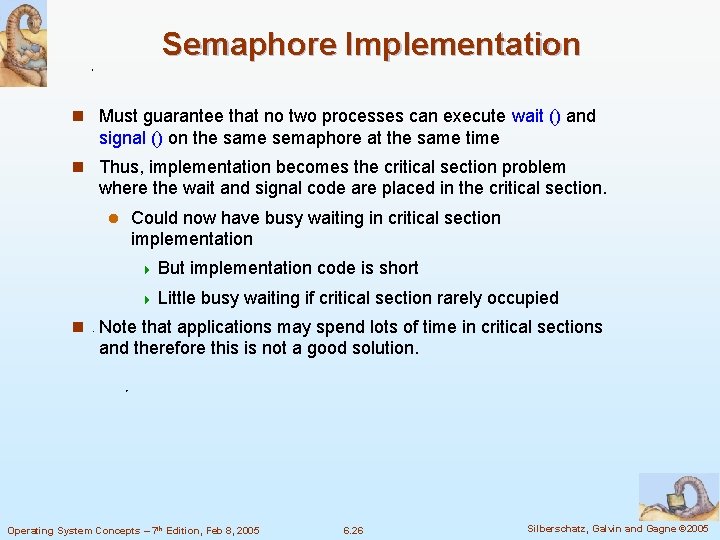 Semaphore Implementation

Must guarantee that no two processes can execute wait () and signal () on the same semaphore at the same time

Thus, implementation becomes the critical section problem where the wait and signal code are placed in the critical section.

Could now have busy waiting in critical section implementation

But implementation code is short

Little busy waiting if critical section rarely occupied

Note that applications may spend lots of time in critical sections and therefore this is not a good solution.

Operating System Concepts – 7$^{th}$ Edition, Feb 8, 2005

6.26

Silberschatz, Galvin and Gagne ©2005